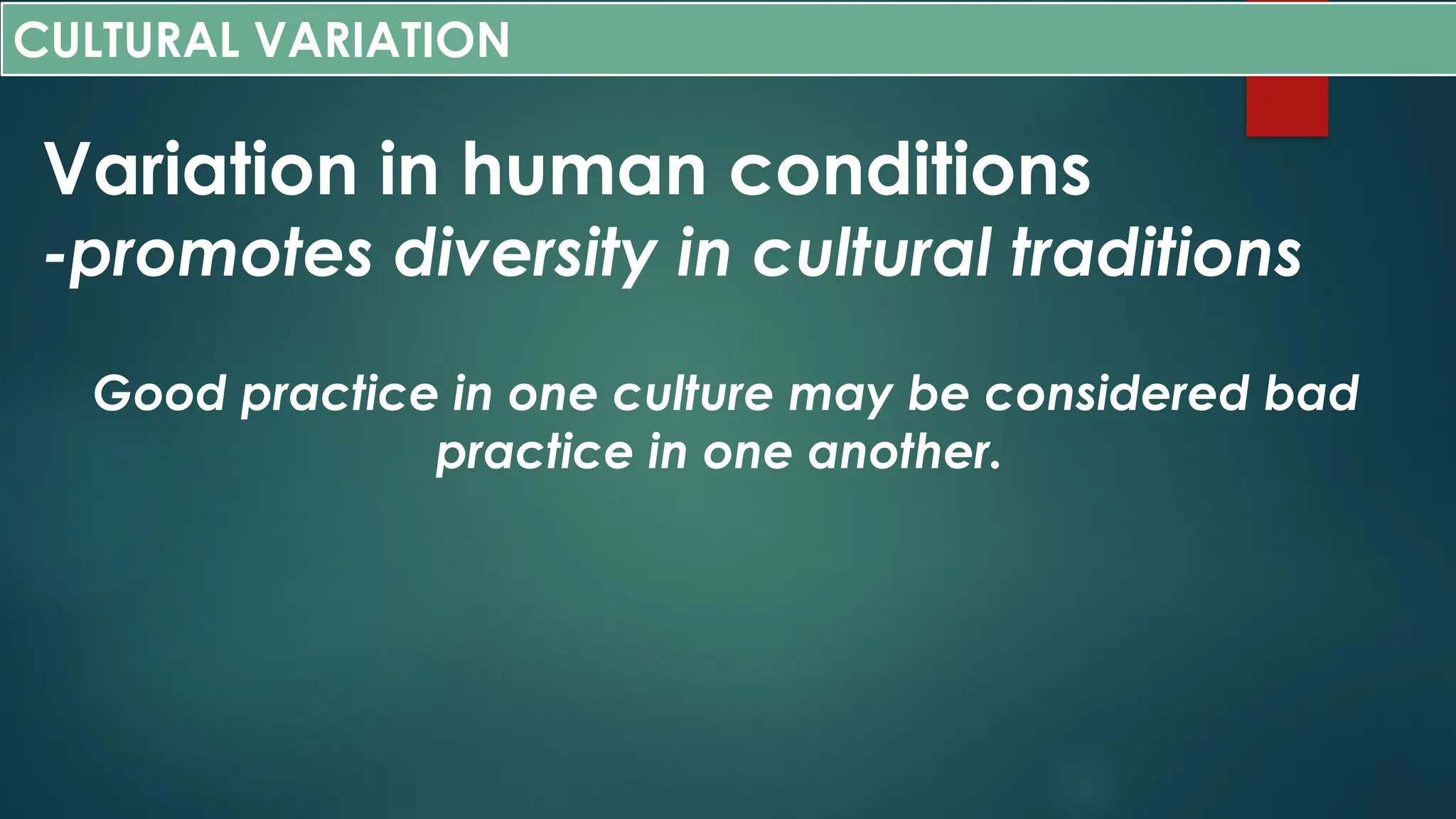 CULTURAL VARIATION

Variation in human conditions
-promotes diversity in cultural traditions

Good practice in one culture may be considered bad practice in one another.